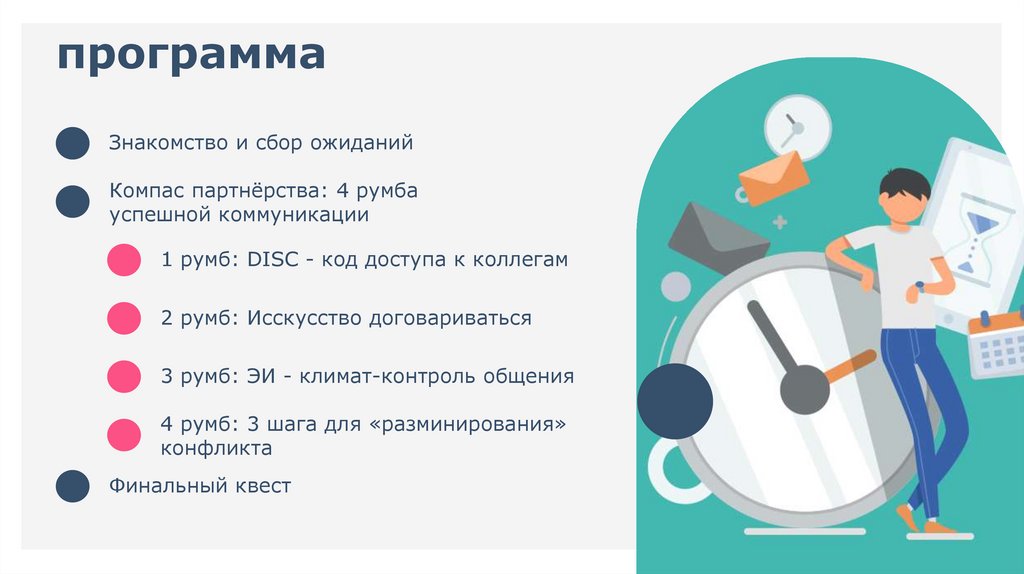 программа

Знакомство и сбор ожиданий

Компас партнёрства: 4 румба успешной коммуникации

1 румб: DISC - код доступа к коллегам

2 румб: Исскусство договариваться

3 румб: ЭИ - климат-контроль общения

4 румб: 3 шага для «разминирования» конфликта

Финальный квест